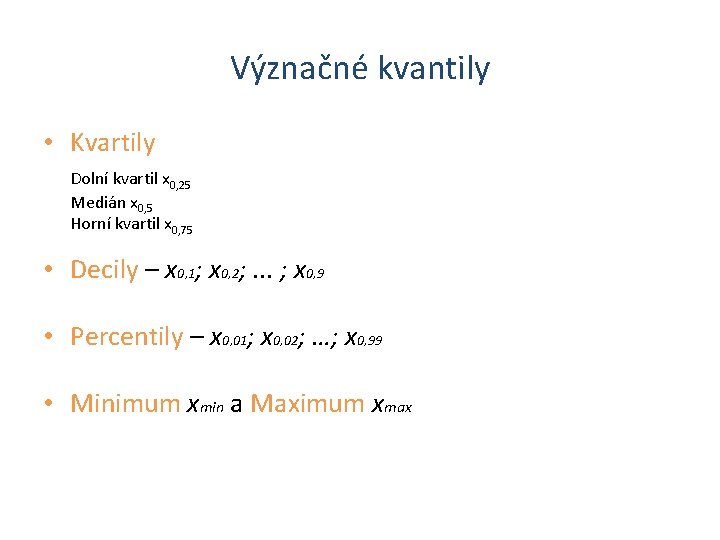 Význačné kvantily

• Kvartily

Dolní kvartil $x_{0,25}$
Medián $x_{0,5}$
Horní kvartil $x_{0,75}$

• Decily – $x_{0,1}$; $x_{0,2}$; ... ; $x_{0,9}$

• Percentily – $x_{0,01}$; $x_{0,02}$; ...; $x_{0,99}$

• Minimum $x_{min}$ a Maximum $x_{max}$